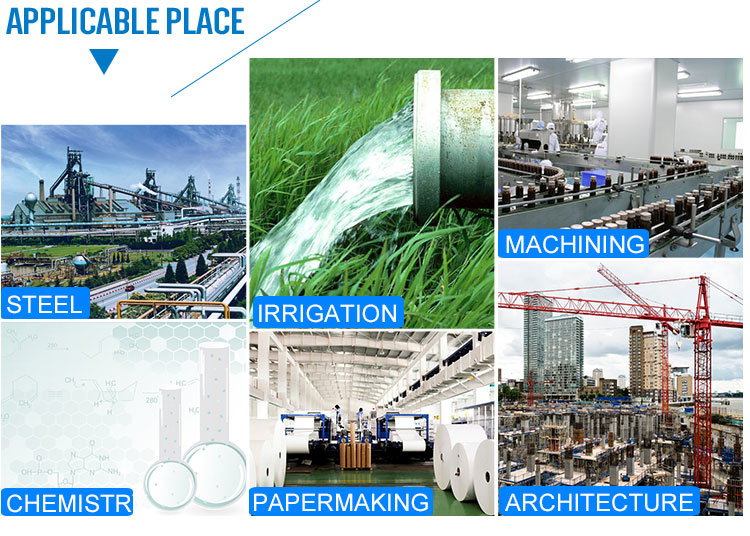 APPLICABLE PLACE

STEEL

IRRIGATION

MACHINING

CHEMISTR

PAPERMAKING

ARCHITECTURE